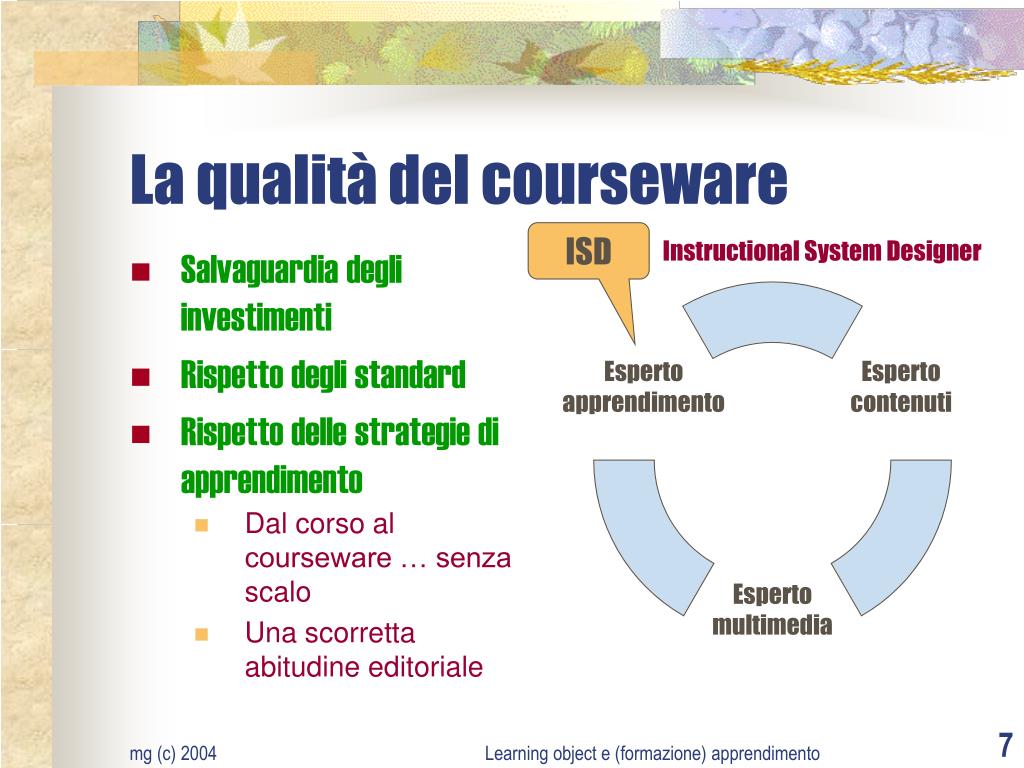 La qualità del courseware

- Salvaguardia degli investimenti
- Rispetto degli standard
- Rispetto delle strategie di apprendimento
  - Dal corso al courseware … senza scalo
  - Una scorretta abitudine editoriale

ISD

Instructional System Designer

Esperto apprendimento

Esperto contenuti

Esperto multimedia

mg (c) 2004

Learning object e (formazione) apprendimento

7